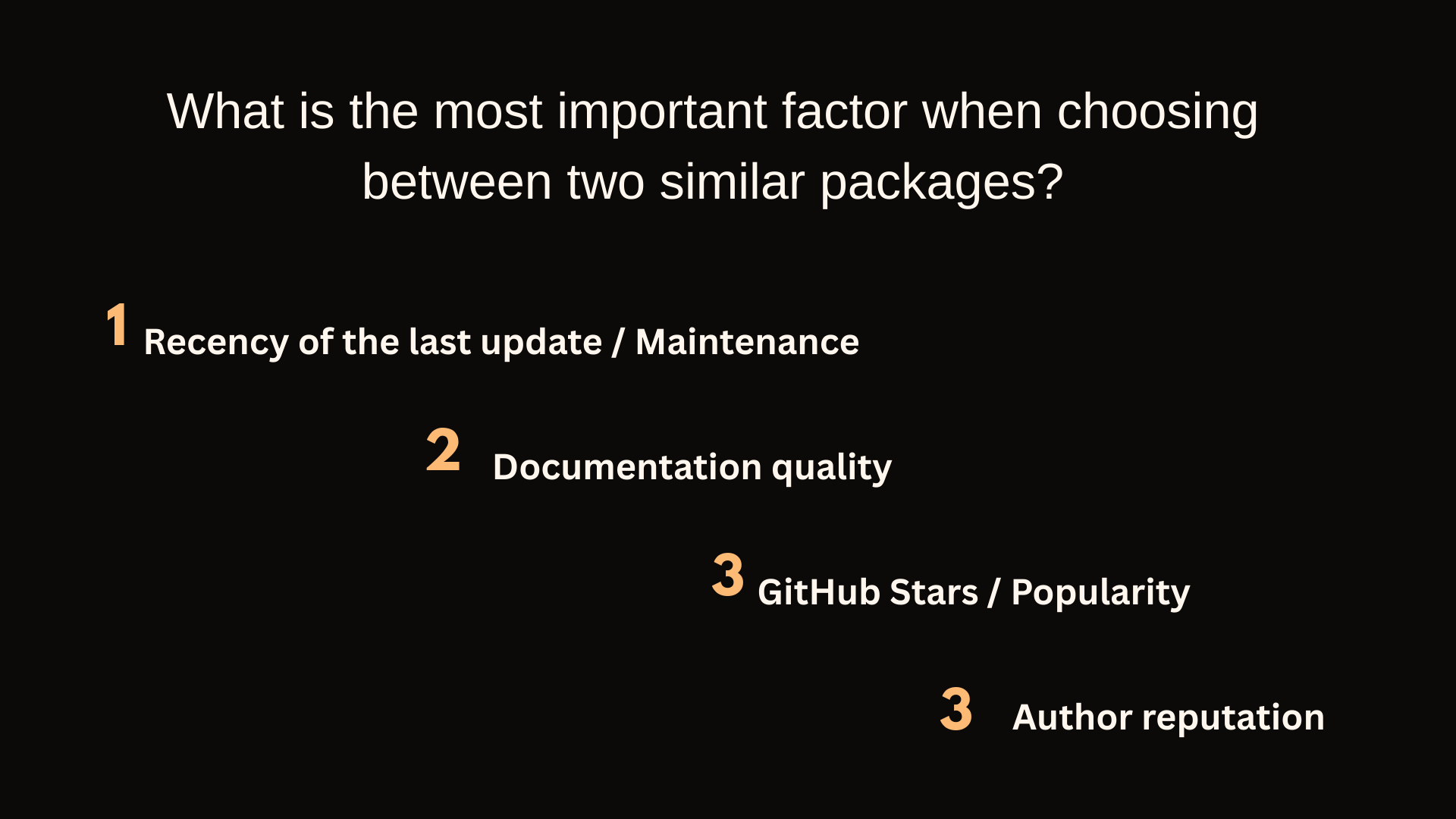 What is the most important factor when choosing between two similar packages?

1 Recency of the last update / Maintenance

2 Documentation quality

3 GitHub Stars / Popularity

3 Author reputation